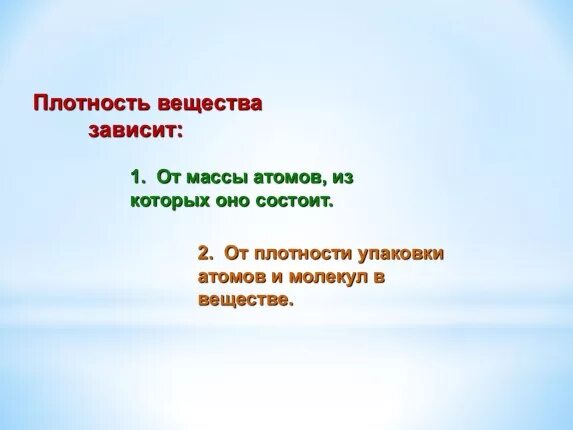 Плотность вещества зависит:

1. От массы атомов, из которых оно состоит.

2. От плотности упаковки атомов и молекул в веществе.